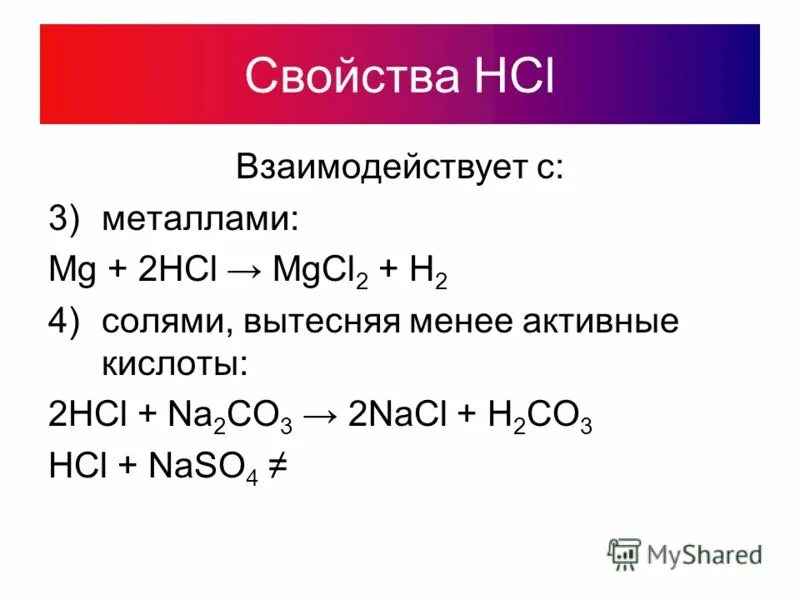 Свойства HCl

Взаимодействует с:

3) металлами:

$Mg + 2HCl \rightarrow MgCl_2 + H_2$

4) солями, вытесняя менее активные кислоты:

$2HCl + Na_2CO_3 \rightarrow 2NaCl + H_2CO_3$

$HCl + NaSO_4 \neq$

MyShared